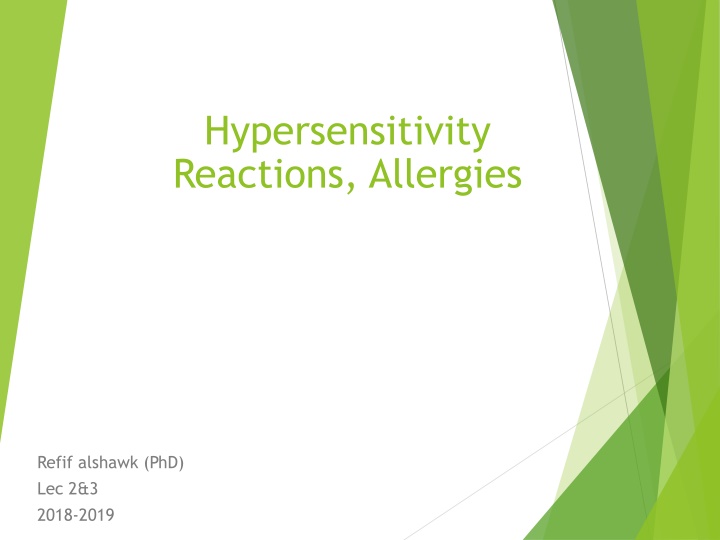 Hypersensitivity Reactions, Allergies

Refif alshawk (PhD)
Lec 2&3
2018-2019